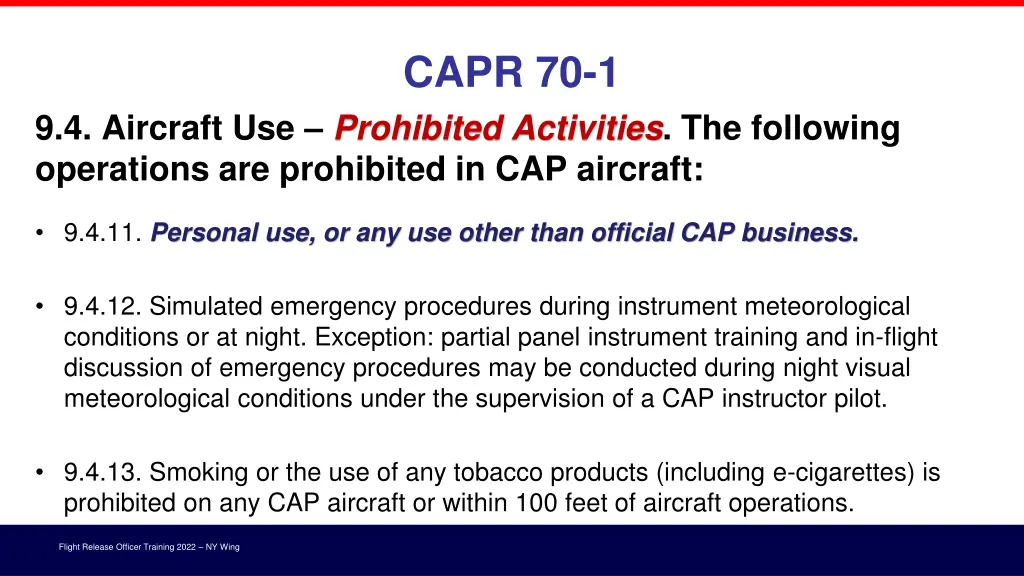 CAPR 70-1

9.4. Aircraft Use – Prohibited Activities. The following operations are prohibited in CAP aircraft:

• 9.4.11. Personal use, or any use other than official CAP business.

• 9.4.12. Simulated emergency procedures during instrument meteorological conditions or at night. Exception: partial panel instrument training and in-flight discussion of emergency procedures may be conducted during night visual meteorological conditions under the supervision of a CAP instructor pilot.

• 9.4.13. Smoking or the use of any tobacco products (including e-cigarettes) is prohibited on any CAP aircraft or within 100 feet of aircraft operations.

Flight Release Officer Training 2022 – NY Wing